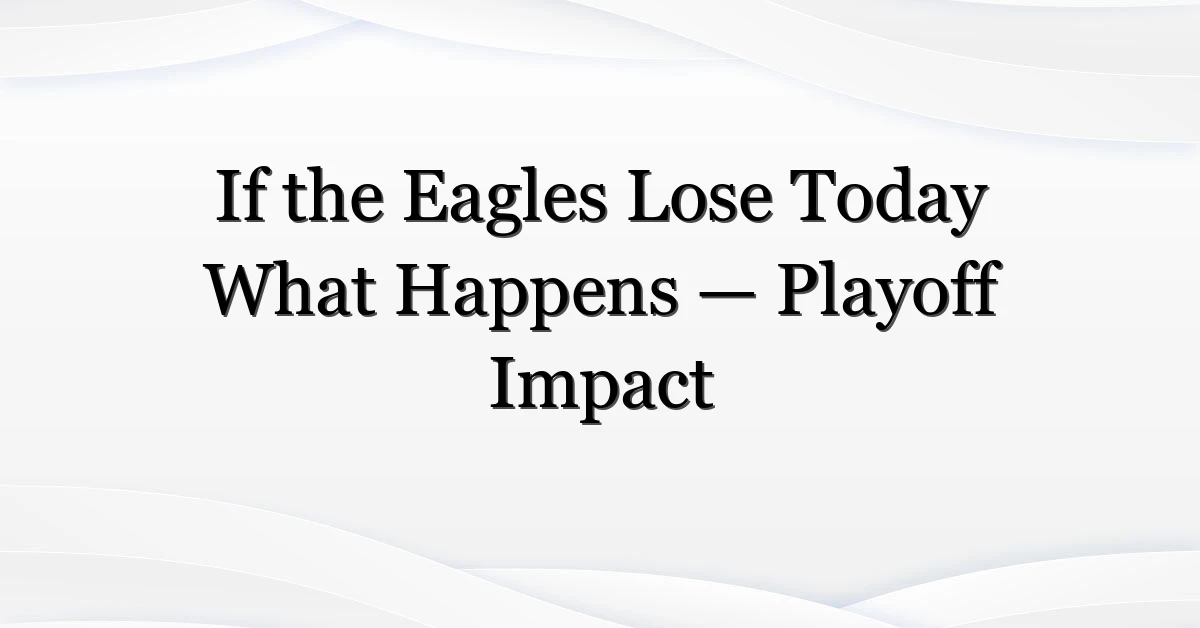 If the Eagles Lose Today What Happens — Playoff Impact